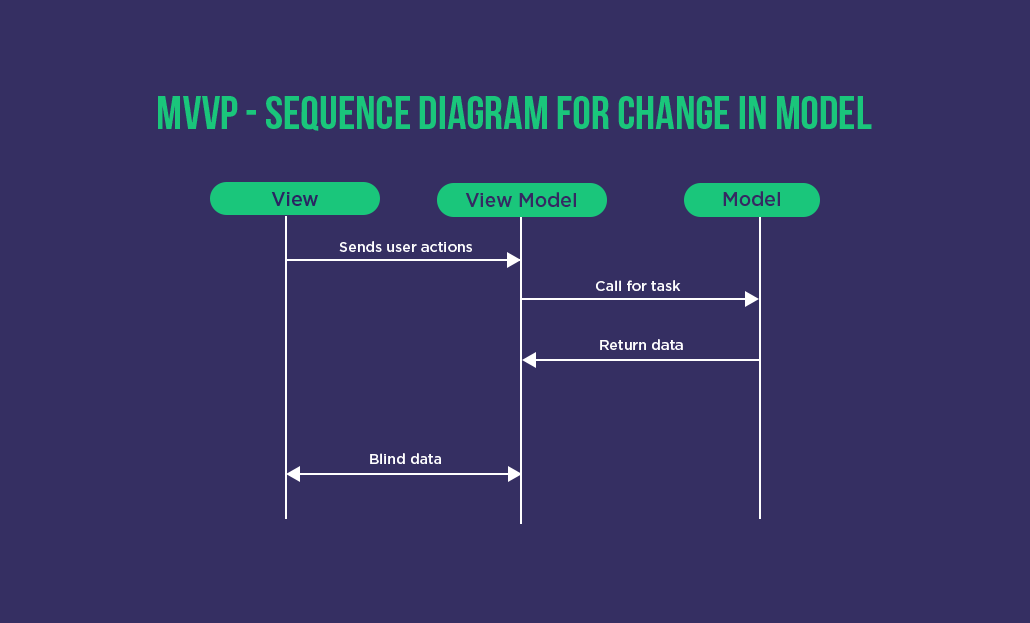 MVVP - SEQUENCE DIAGRAM FOR CHANGE IN MODEL

View

View Model

Model

Sends user actions

Call for task

Return data

Blind data